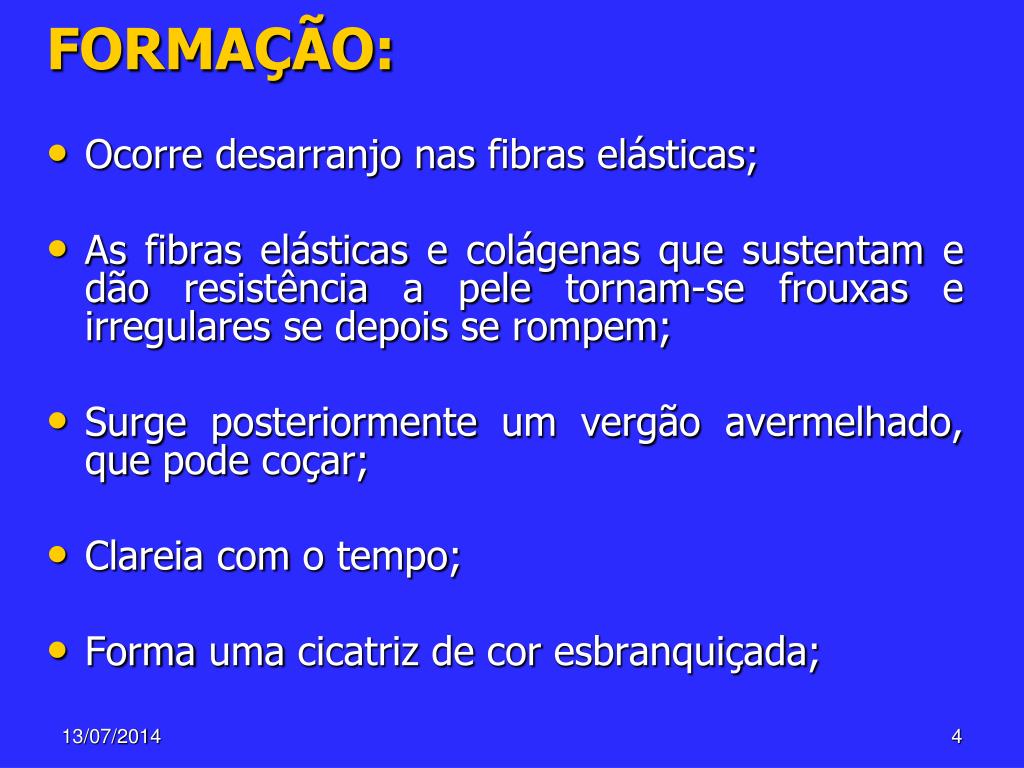 FORMAÇÃO:

• Ocorre desarranjo nas fibras elásticas;

• As fibras elásticas e colágenas que sustentam e dão resistência a pele tornam-se frouxas e irregulares se depois se rompem;

• Surge posteriormente um vergão avermelhado, que pode coçar;

• Clareia com o tempo;

• Forma uma cicatriz de cor esbranquiçada;

13/07/2014

4